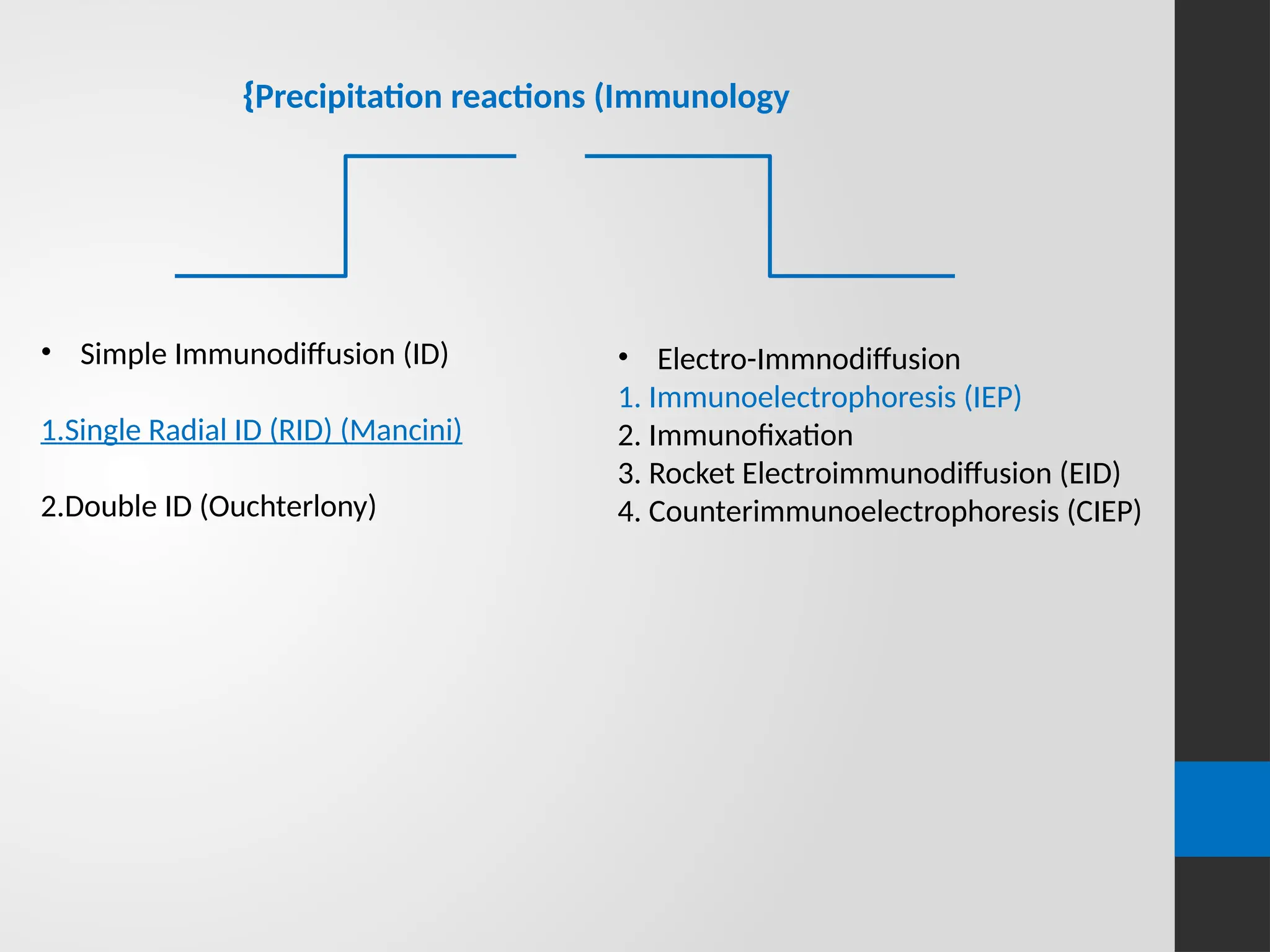 {Precipitation reactions (Immunology

• Simple Immunodiffusion (ID)

1.Single Radial ID (RID) (Mancini)

2.Double ID (Ouchterlony)

• Electro-Immnodiffusion
1. Immunoelectrophoresis (IEP)
2. Immunofixation
3. Rocket Electroimmunodiffusion (EID)
4. Counterimmunoelectrophoresis (CIEP)